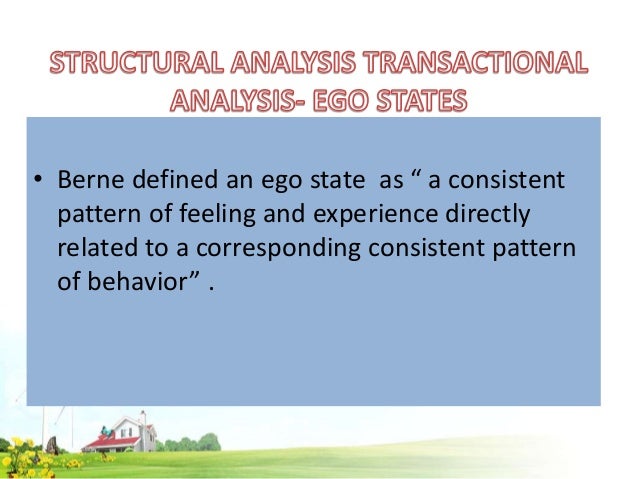 STRUCTURAL ANALYSIS TRANSACTIONAL ANALYSIS- EGO STATES

• Berne defined an ego state as “ a consistent pattern of feeling and experience directly related to a corresponding consistent pattern of behavior” .